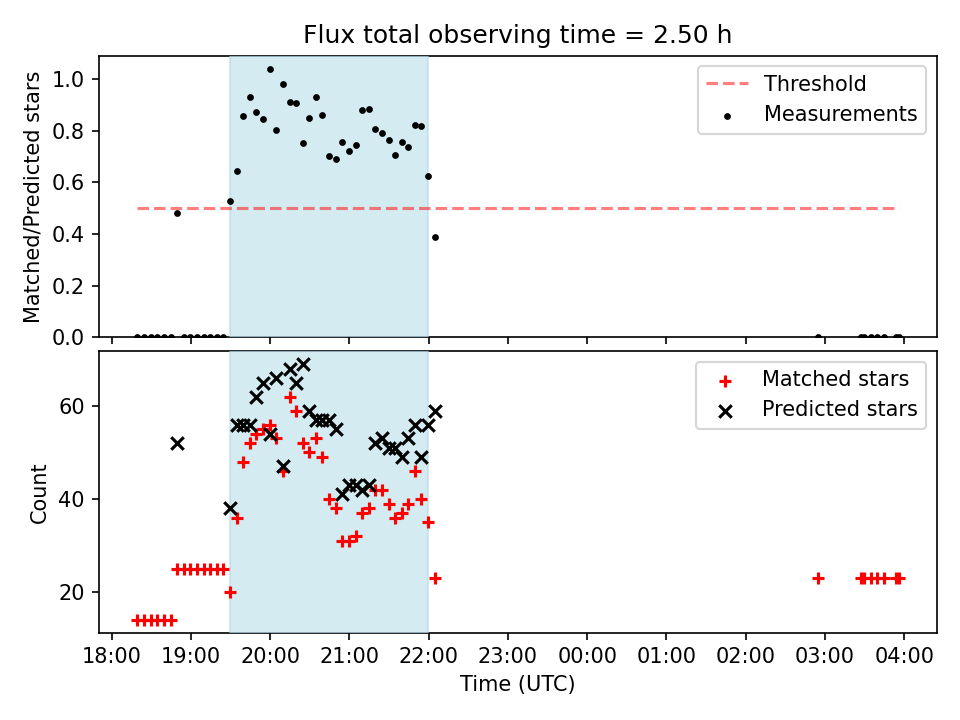 Flux total observing time = 2.50 h

Matched/Predicted stars

1.0
0.8
0.6
0.4
0.2
0.0

Threshold
Measurements

Count

60
40
20

Matched stars
Predicted stars

18:00 19:00 20:00 21:00 22:00 23:00 00:00 01:00 02:00 03:00 04:00

Time (UTC)